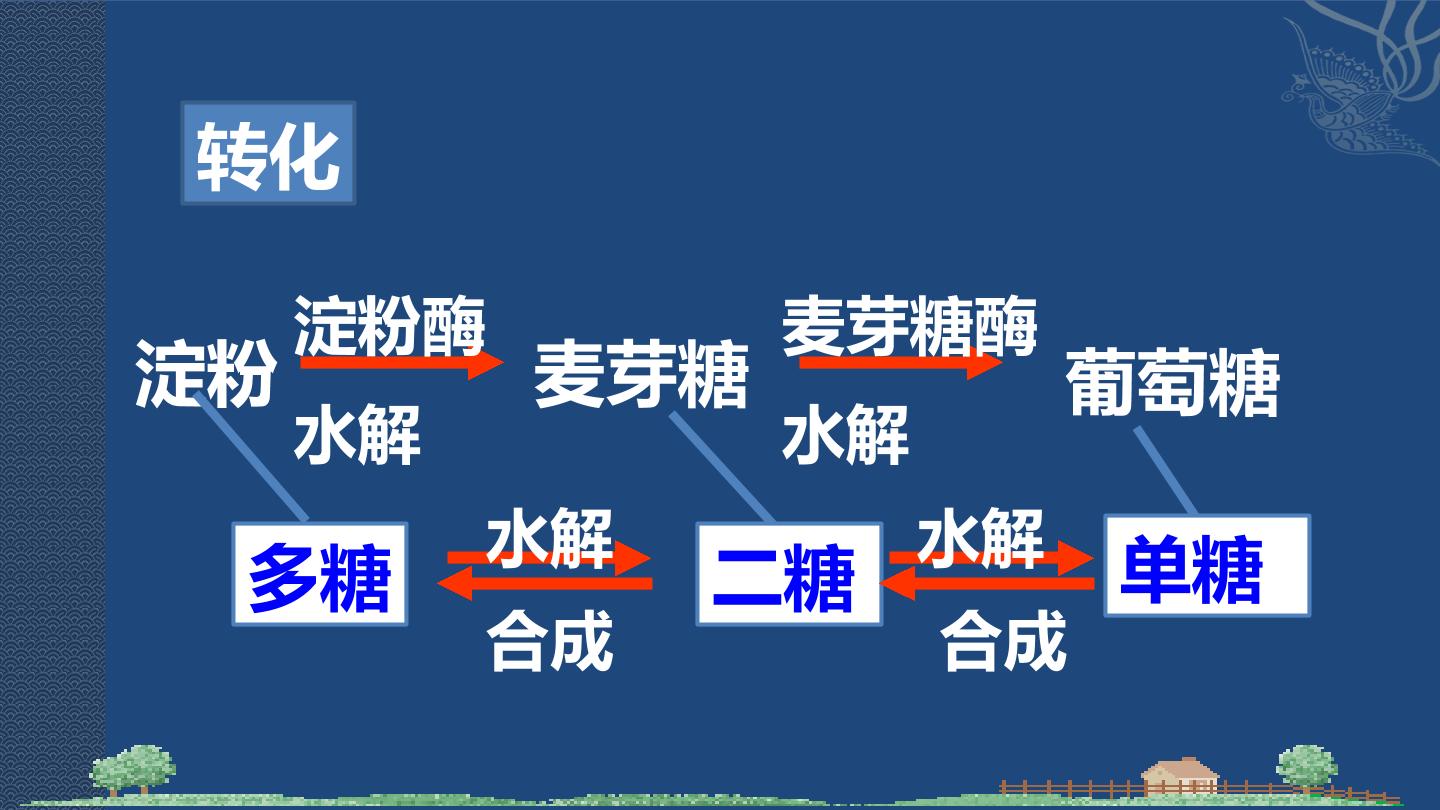 转化

淀粉 淀粉酶 水解 麦芽糖 麦芽糖酶 水解 葡萄糖

多糖 水解 合成 二糖 水解 合成 单糖